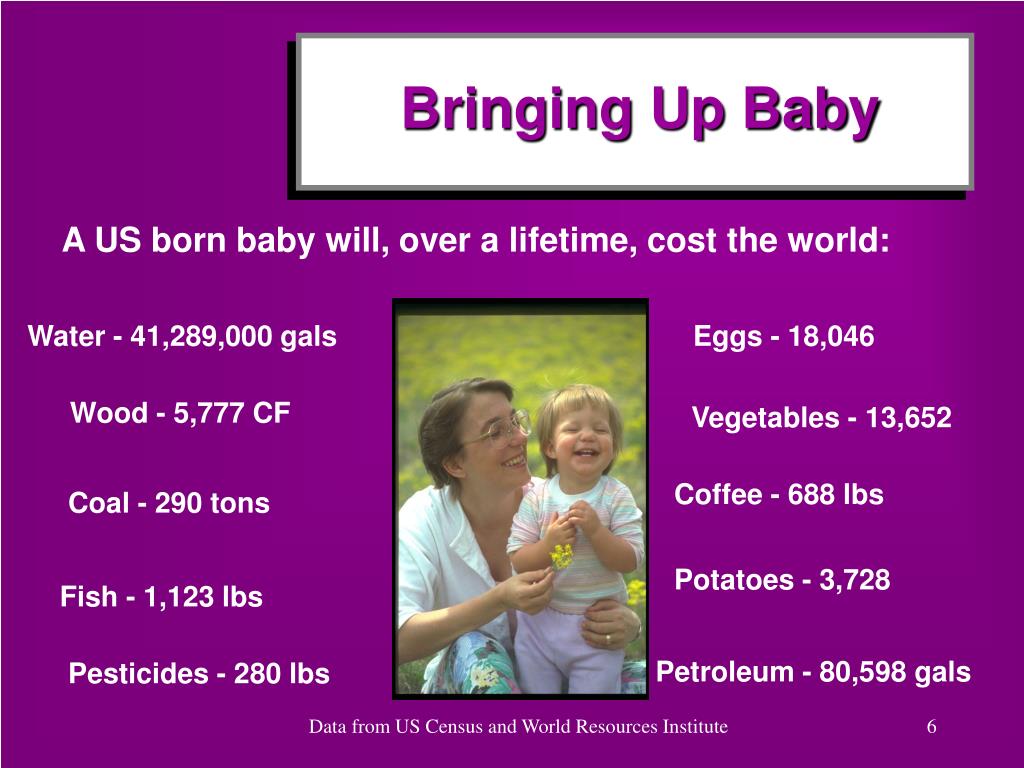 Bringing Up Baby

A US born baby will, over a lifetime, cost the world:

Water - 41,289,000 gals

Wood - 5,777 CF

Coal - 290 tons

Fish - 1,123 lbs

Pesticides - 280 lbs

Eggs - 18,046

Vegetables - 13,652

Coffee - 688 lbs

Potatoes - 3,728

Petroleum - 80,598 gals

Data from US Census and World Resources Institute

6